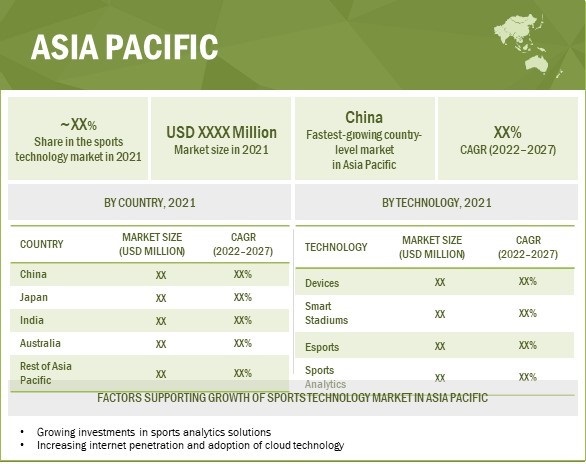 ASIA PACIFIC

~XX%
Share in the sports technology market in 2021

USD XXXX Million
Market size in 2021

China
Fastest-growing country-level market in Asia Pacific

XX%
CAGR (2022–2027)

BY COUNTRY, 2021

| COUNTRY | MARKET SIZE (USD MILLION) | CAGR (2022–2027) |
|---|---|---|
| China | XX | XX% |
| Japan | XX | XX% |
| India | XX | XX% |
| Australia | XX | XX% |
| Rest of Asia Pacific | XX | XX% |

BY TECHNOLOGY, 2021

| TECHNOLOGY | MARKET SIZE (USD MILLION) | CAGR (2022–2027) |
|---|---|---|
| Devices | XX | XX% |
| Smart Stadiums | XX | XX% |
| Esports | XX | XX% |
| Sports Analytics | XX | XX% |

FACTORS SUPPORTING GROWTH OF SPORTS TECHNOLOGY MARKET IN ASIA PACIFIC

• Growing investments in sports analytics solutions
• Increasing internet penetration and adoption of cloud technology